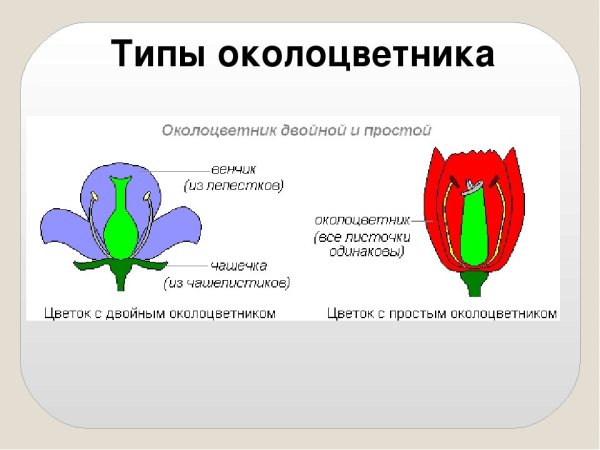 Типы околоцветника

Околоцветник двойной и простой

венчик (из лепестков)

чашечка (из чашелистиков)

Цветок с двойным околоцветником

околоцветник (все листочки одинаковы)

Цветок с простым околоцветником